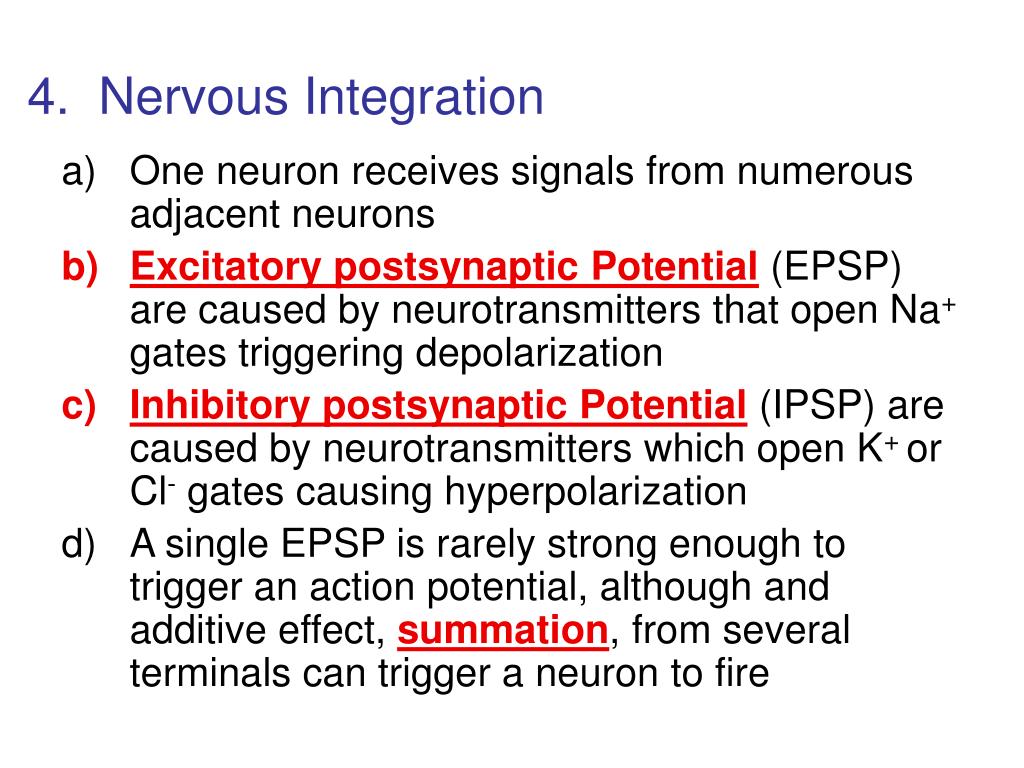 4. Nervous Integration

a) One neuron receives signals from numerous adjacent neurons

b) Excitatory postsynaptic Potential (EPSP) are caused by neurotransmitters that open $Na^+$ gates triggering depolarization

c) Inhibitory postsynaptic Potential (IPSP) are caused by neurotransmitters which open $K^+$ or $Cl^-$ gates causing hyperpolarization

d) A single EPSP is rarely strong enough to trigger an action potential, although and additive effect, summation, from several terminals can trigger a neuron to fire